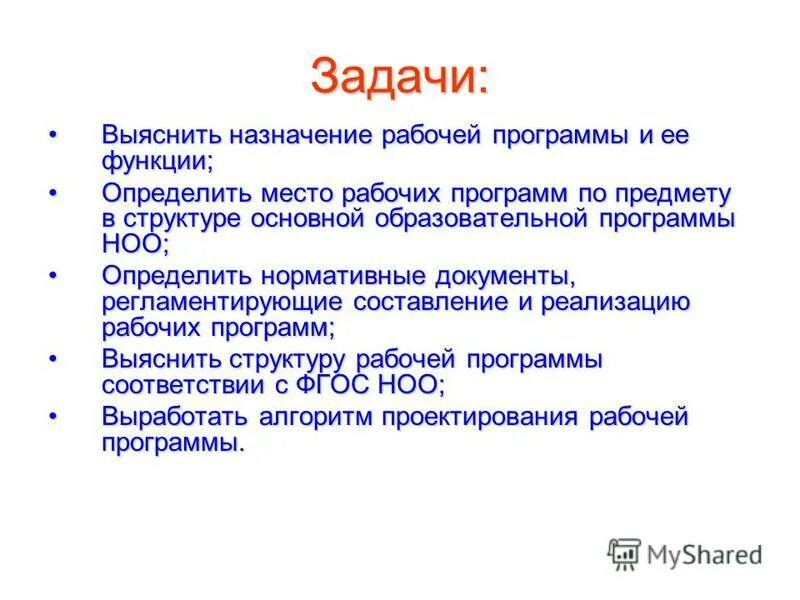 Задачи:

• Выяснить назначение рабочей программы и ее функции;

• Определить место рабочих программ по предмету в структуре основной образовательной программы НОО;

• Определить нормативные документы, регламентирующие составление и реализацию рабочих программ;

• Выяснить структуру рабочей программы соответствии с ФГОС НОО;

• Выработать алгоритм проектирования рабочей программы.

MyShared